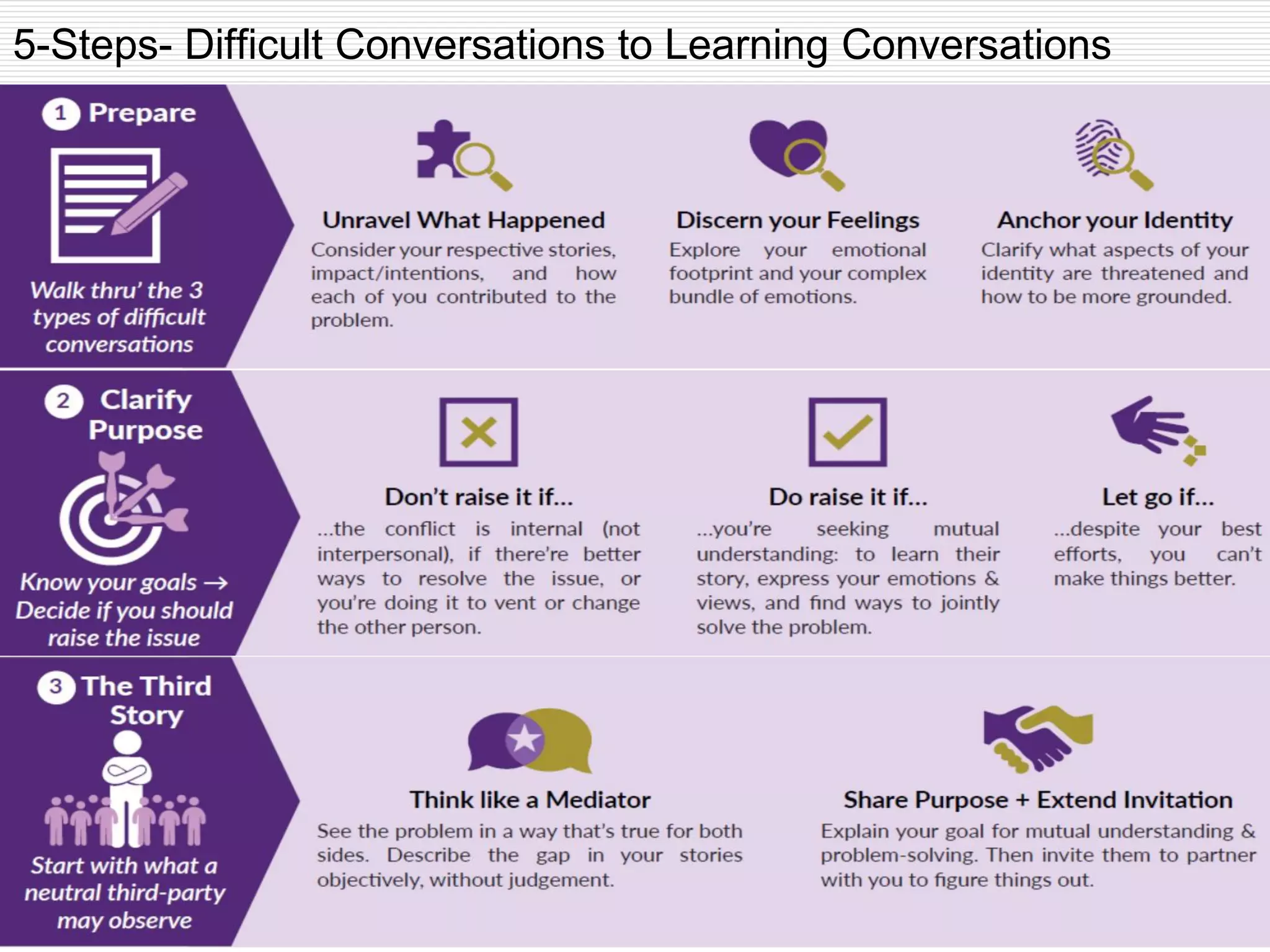 5-Steps- Difficult Conversations to Learning Conversations

1 Prepare

Walk thru' the 3 types of difficult conversations

Unravel What Happened
Consider your respective stories, impact/intentions, and how each of you contributed to the problem.

Discern your Feelings
Explore your emotional footprint and your complex bundle of emotions.

Anchor your Identity
Clarify what aspects of your identity are threatened and how to be more grounded.

2 Clarify Purpose

Know your goals → Decide if you should raise the issue

Don't raise it if...
...the conflict is internal (not interpersonal), if there're better ways to resolve the issue, or you're doing it to vent or change the other person.

Do raise it if...
...you're seeking mutual understanding: to learn their story, express your emotions & views, and find ways to jointly solve the problem.

Let go if...
...despite your best efforts, you can't make things better.

3 The Third Story

Start with what a neutral third-party may observe

Think like a Mediator
See the problem in a way that's true for both sides. Describe the gap in your stories objectively, without judgement.

Share Purpose + Extend Invitation
Explain your goal for mutual understanding & problem-solving. Then invite them to partner with you to figure things out.